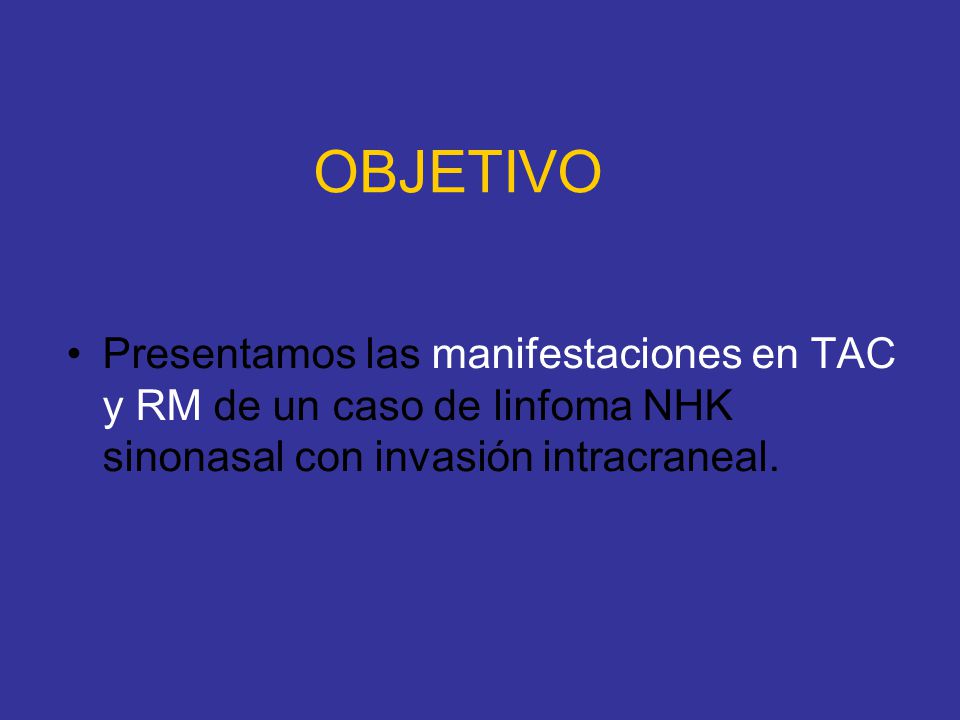 OBJETIVO

• Presentamos las manifestaciones en TAC y RM de un caso de linfoma NHK sinonasal con invasión intracraneal.